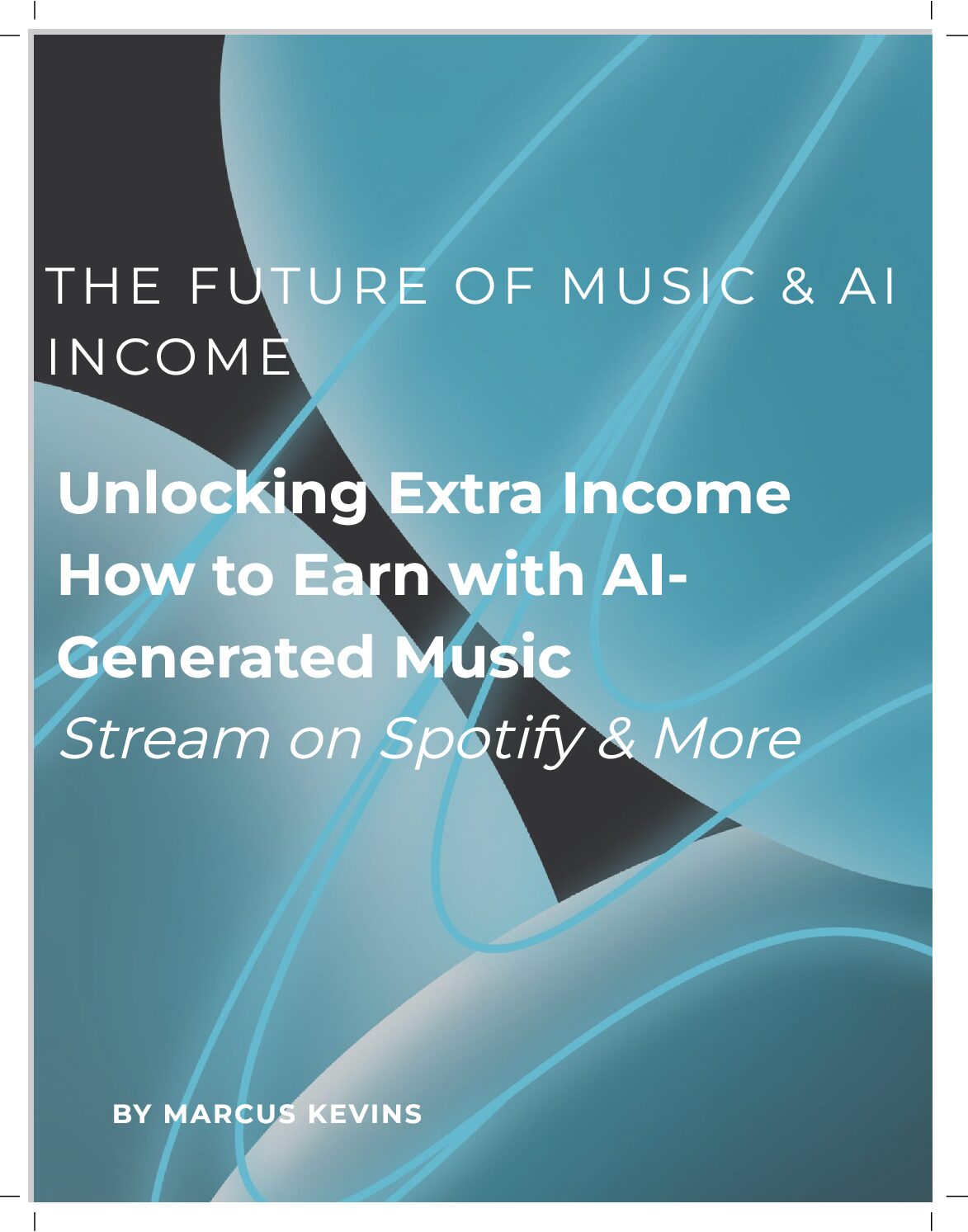 THE FUTURE OF MUSIC & AI INCOME

Unlocking Extra Income How to Earn with AI-Generated Music
Stream on Spotify & More

BY MARCUS KEVINS